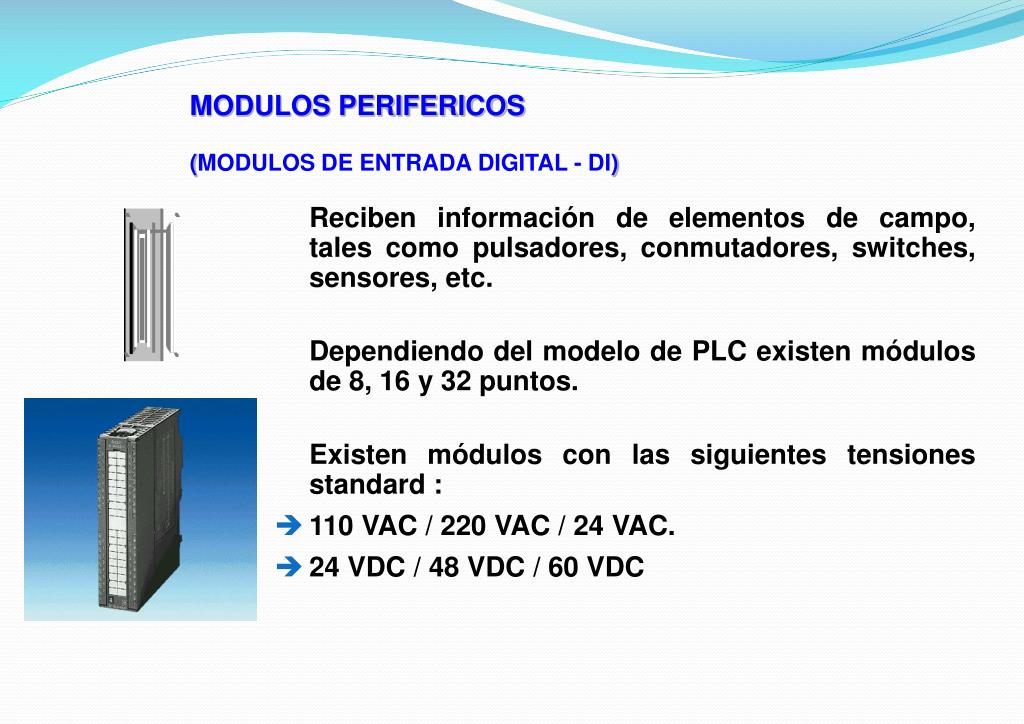 MODULOS PERIFERICOS

(MODULOS DE ENTRADA DIGITAL - DI)

Reciben información de elementos de campo, tales como pulsadores, conmutadores, switches, sensores, etc.

Dependiendo del modelo de PLC existen módulos de 8, 16 y 32 puntos.

Existen módulos con las siguientes tensiones standard :

➔ 110 VAC / 220 VAC / 24 VAC.

➔ 24 VDC / 48 VDC / 60 VDC